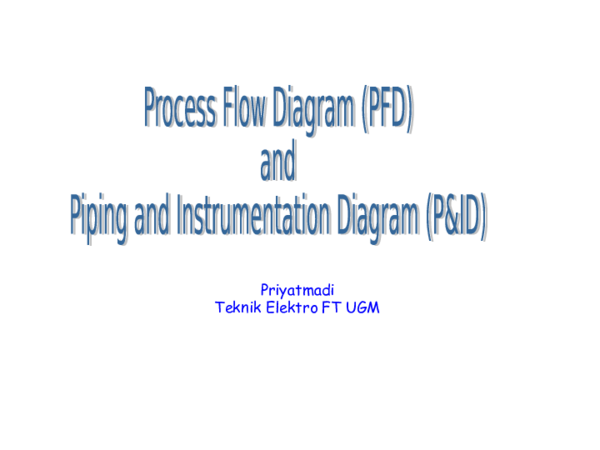 Process Flow Diagram (PFD)
and
Piping and Instrumentation Diagram (P&ID)

Priyatmadi
Teknik Elektro FT UGM